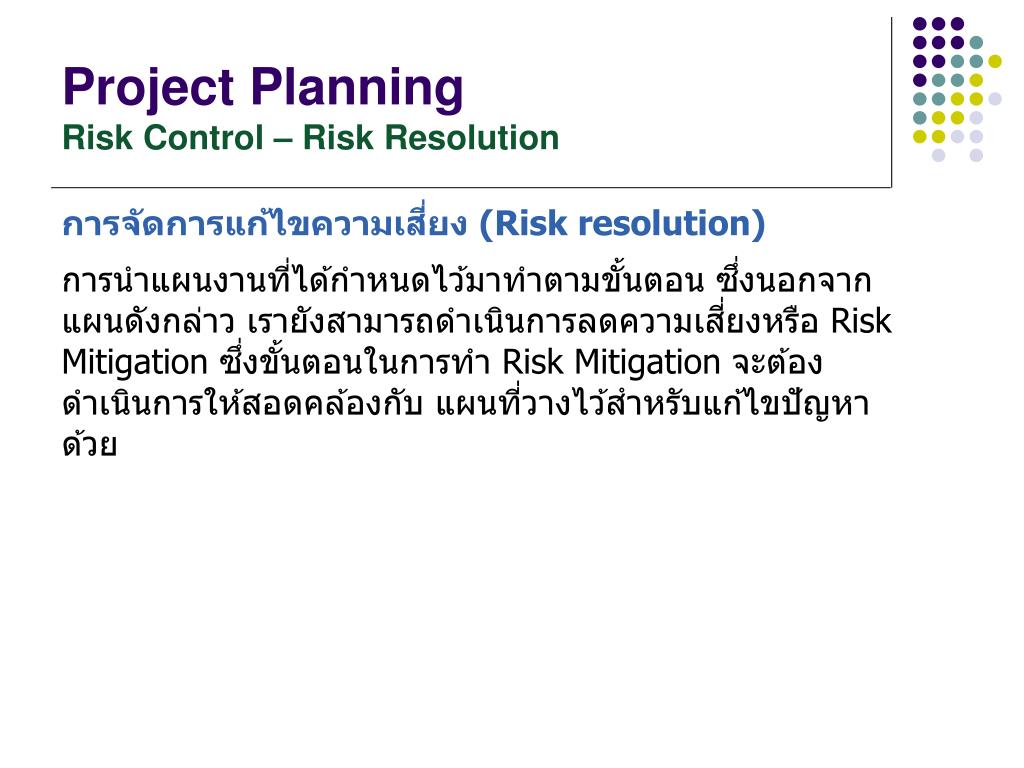 Project Planning
Risk Control – Risk Resolution

การจัดการแก้ไขความเสี่ยง (Risk resolution)

การนำแผนงานที่ได้กำหนดไว้มาทำตามขั้นตอน ซึ่งนอกจากแผนดังกล่าว เรายังสามารถดำเนินการลดความเสี่ยงหรือ Risk Mitigation ซึ่งขั้นตอนในการทำ Risk Mitigation จะต้องดำเนินการให้สอดคล้องกับ แผนที่วางไว้สำหรับแก้ไขปัญหาด้วย